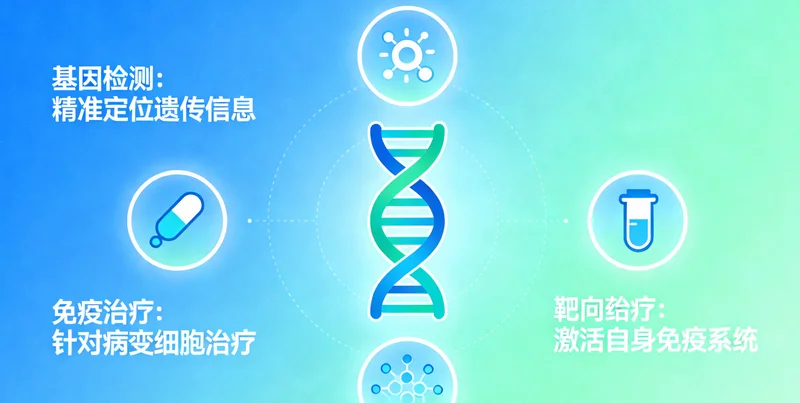 基因检测:
精准定位遗传信息

免疫治疗:
针对病变细胞治疗

靶向给疗:
激活自身免疫系统